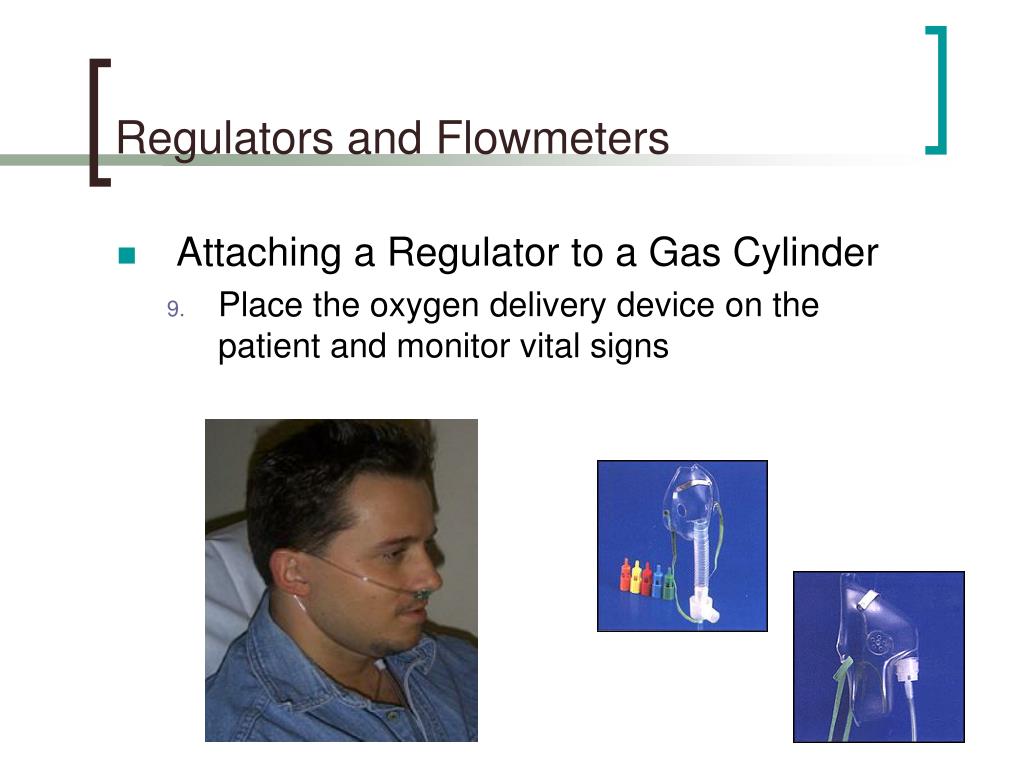 Regulators and Flowmeters

Attaching a Regulator to a Gas Cylinder

9. Place the oxygen delivery device on the patient and monitor vital signs